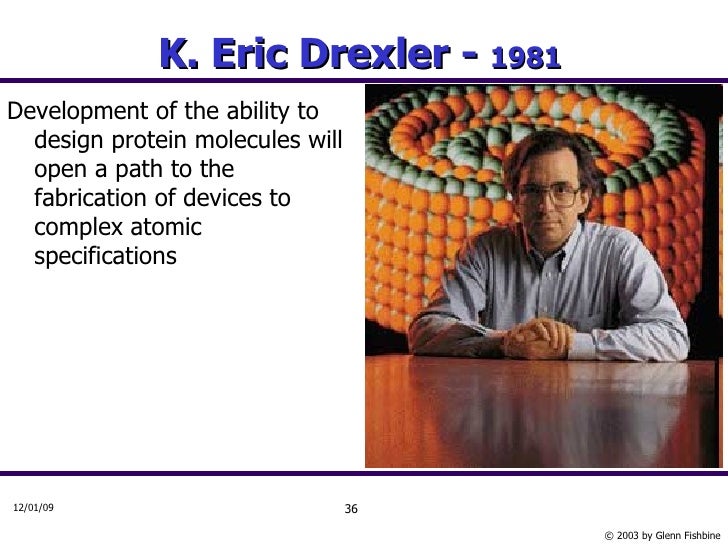 K. Eric Drexler - 1981

Development of the ability to design protein molecules will open a path to the fabrication of devices to complex atomic specifications

12/01/09

36

© 2003 by Glenn Fishbine